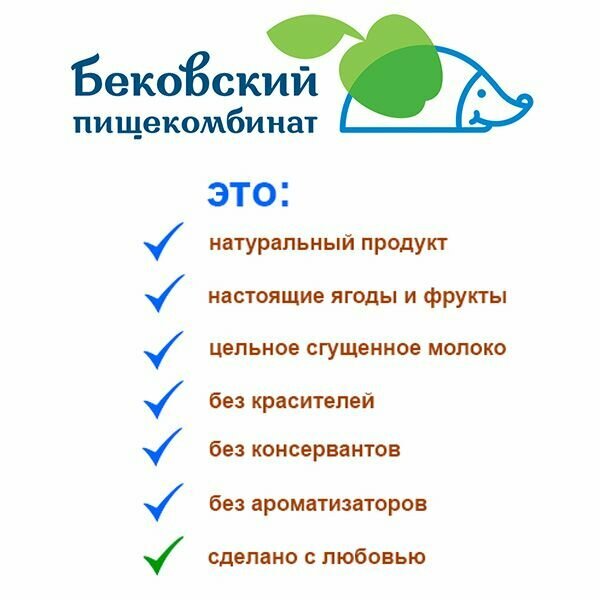 Бековский пищекомбинат

это:

натуральный продукт

настоящие ягоды и фрукты

цельное сгущенное молоко

без красителей

без консервантов

без ароматизаторов

сделано с любовью